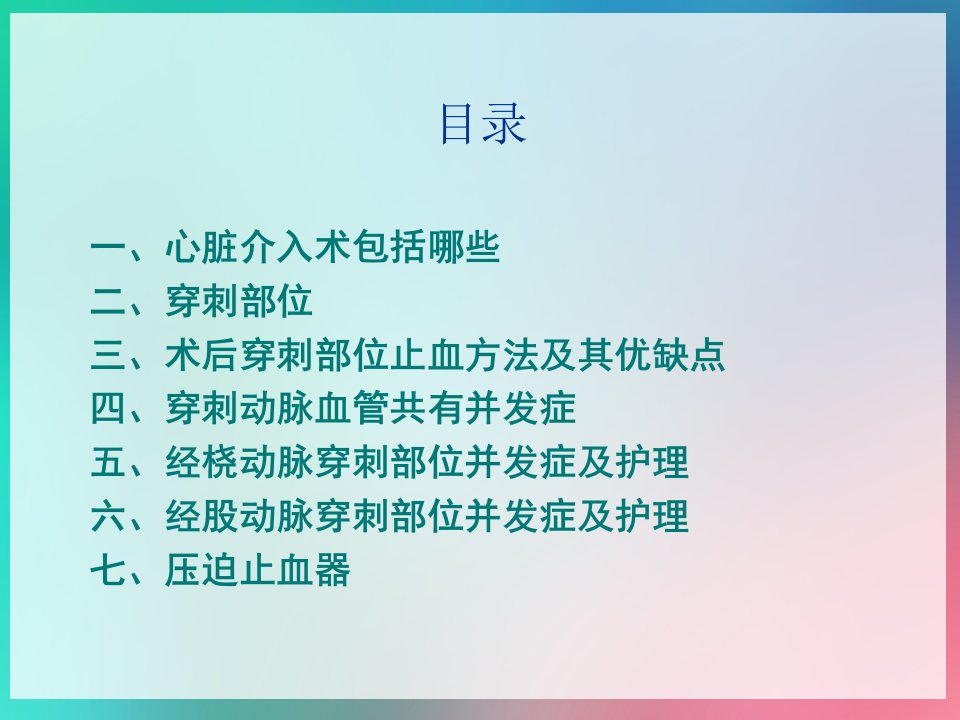 目录

一、心脏介入术包括哪些
二、穿刺部位
三、术后穿刺部位止血方法及其优缺点
四、穿刺动脉血管共有并发症
五、经桡动脉穿刺部位并发症及护理
六、经股动脉穿刺部位并发症及护理
七、压迫止血器